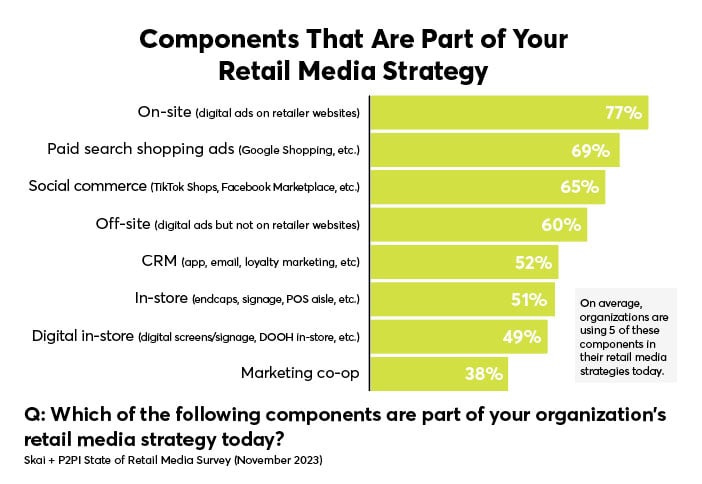 Components That Are Part of Your Retail Media Strategy

On-site (digital ads on retailer websites) 77%

Paid search shopping ads (Google Shopping, etc.) 69%

Social commerce (TikTok Shops, Facebook Marketplace, etc.) 65%

Off-site (digital ads but not on retailer websites) 60%

CRM (app, email, loyalty marketing, etc) 52%

In-store (endcaps, signage, POS aisle, etc.) 51%

Digital in-store (digital screens/signage, DOOH in-store, etc.) 49%

Marketing co-op 38%

On average, organizations are using 5 of these components in their retail media strategies today.

Q: Which of the following components are part of your organization's retail media strategy today?

Skai + P2PI State of Retail Media Survey (November 2023)